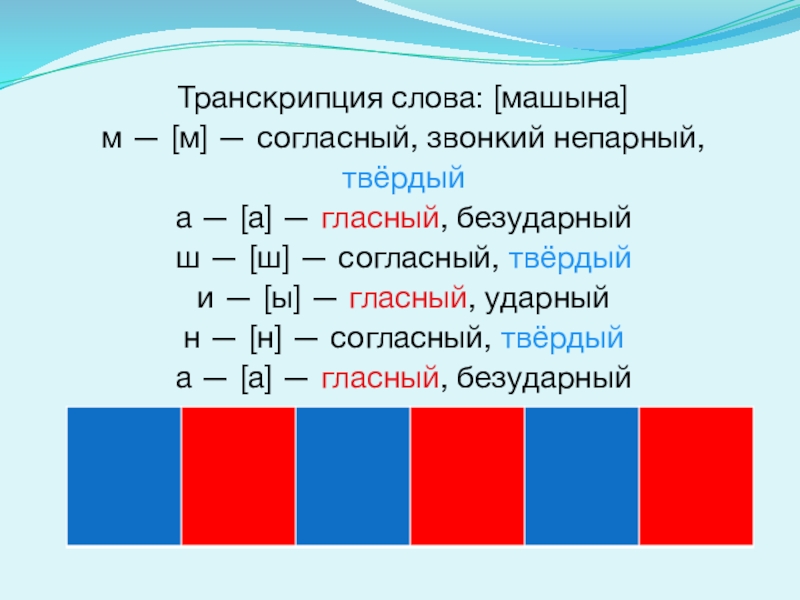 Транскрипция слова: [машына]
м — [м] — согласный, звонкий непарный, твёрдый
а — [а] — гласный, безударный
ш — [ш] — согласный, твёрдый
и — [ы] — гласный, ударный
н — [н] — согласный, твёрдый
а — [а] — гласный, безударный